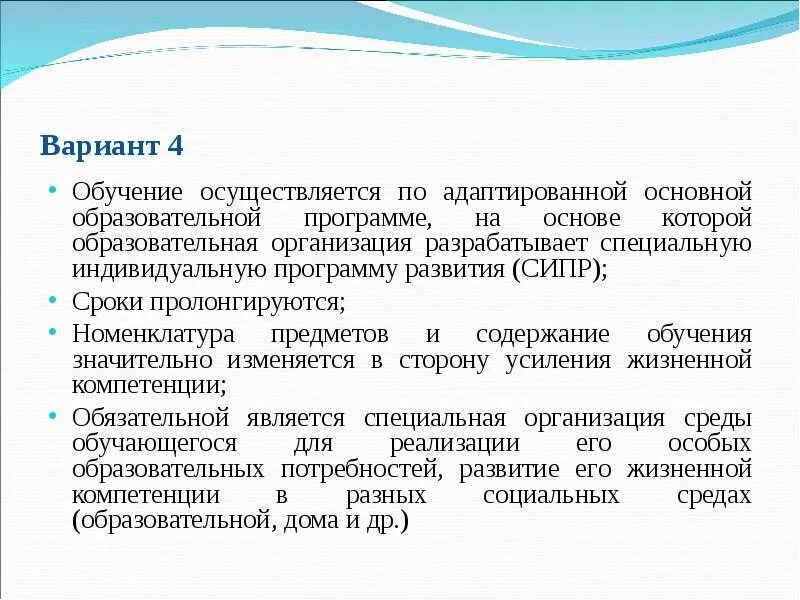 Вариант 4

• Обучение осуществляется по адаптированной основной образовательной программе, на основе которой образовательная организация разрабатывает специальную индивидуальную программу развития (СИПР);

• Сроки пролонгируются;

• Номенклатура предметов и содержание обучения значительно изменяется в сторону усиления жизненной компетенции;

• Обязательной является специальная организация среды обучающегося для реализации его особых образовательных потребностей, развитие его жизненной компетенции в разных социальных средах (образовательной, дома и др.)